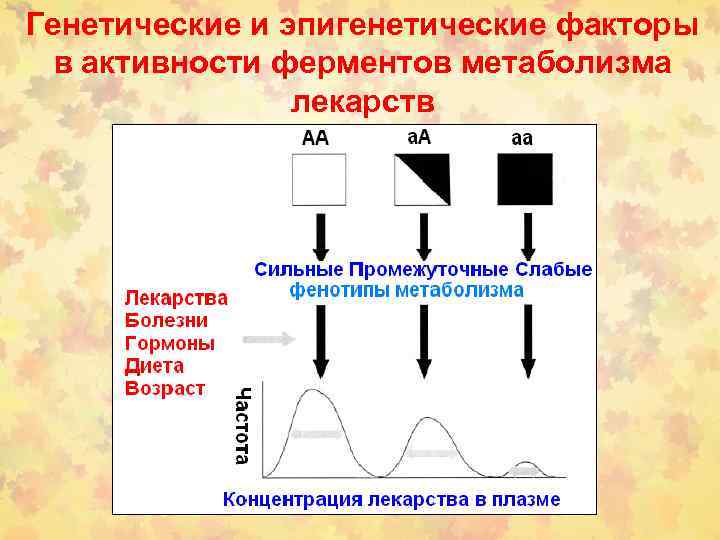 Генетические и эпигенетические факторы в активности ферментов метаболизма лекарств

AA aA aa

Сильные Промежуточные Слабые
фенотипы метаболизма

Лекарства
Болезни
Гормоны
Диета
Возраст

Частота

Концентрация лекарства в плазме